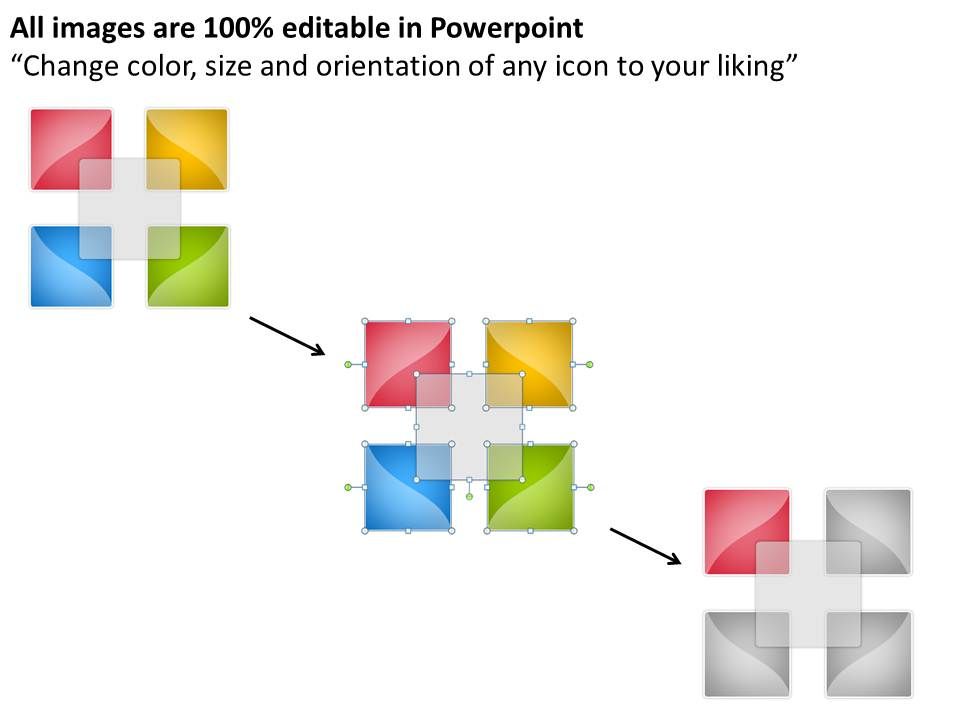 All images are 100% editable in Powerpoint
“Change color, size and orientation of any icon to your liking”